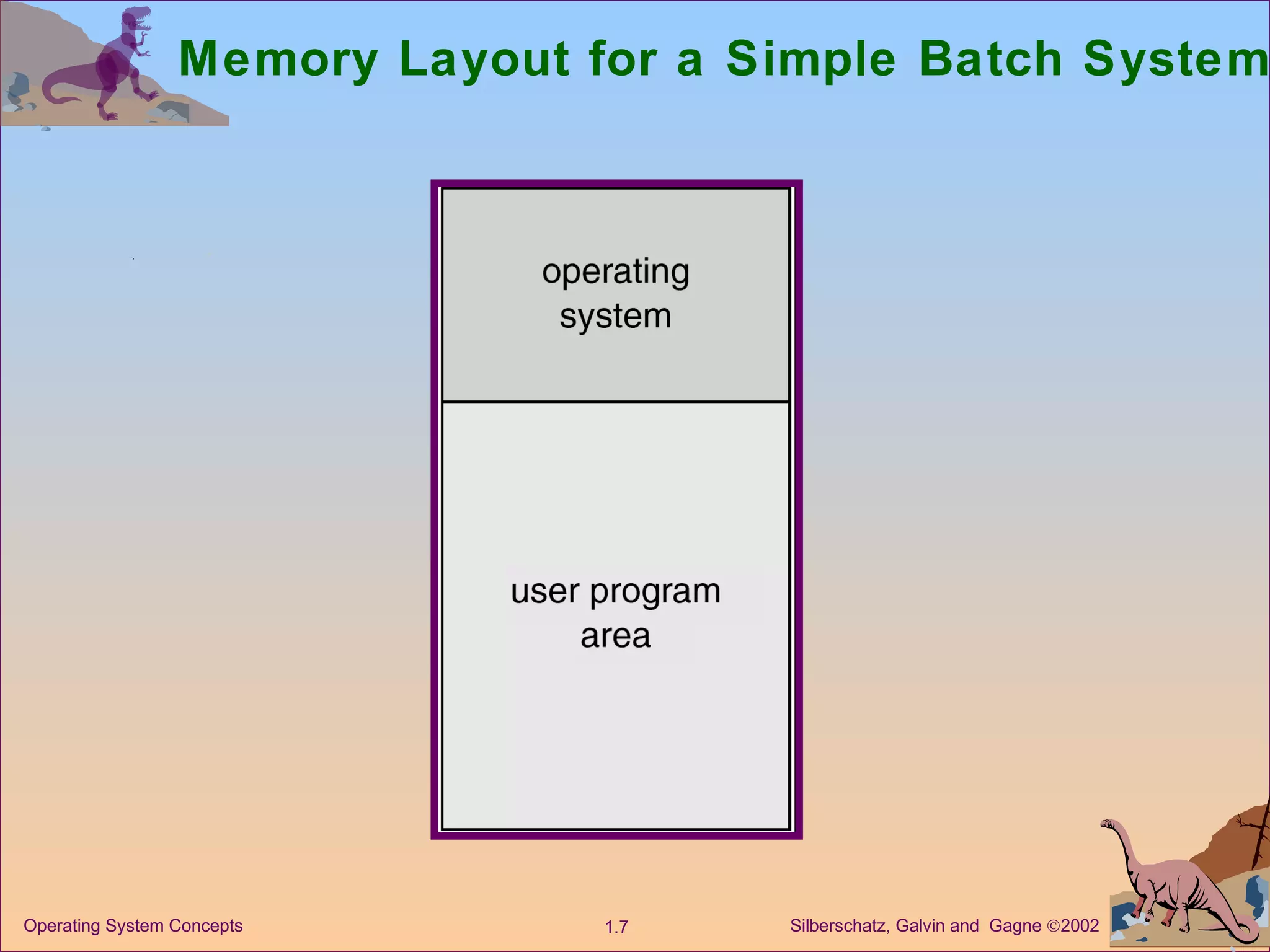 Memory Layout for a Simple Batch System

operating system

user program area

Operating System Concepts

1.7

Silberschatz, Galvin and Gagne ©2002